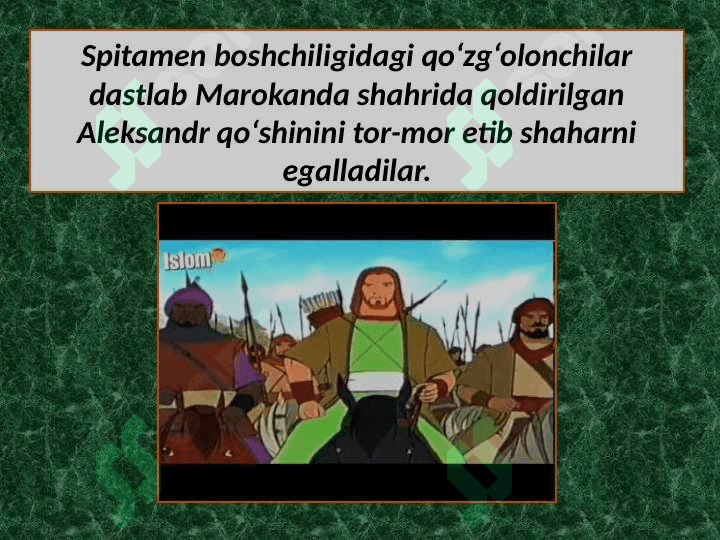 Spitamen boshchiligidagi qo‘zg‘olonchilar dastlab Marokanda shahrida qoldirilgan Aleksandr qo‘shinini tor-mor etib shaharni egalladilar.

Islom